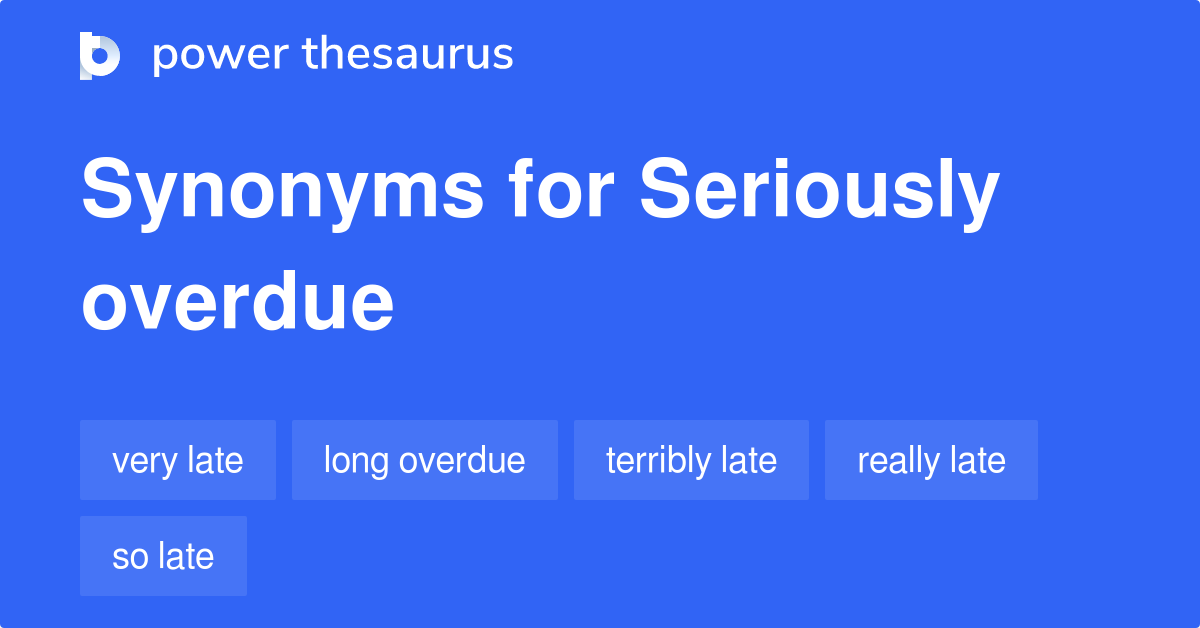 power thesaurus

Synonyms for Seriously overdue

very late
long overdue
terribly late
really late
so late